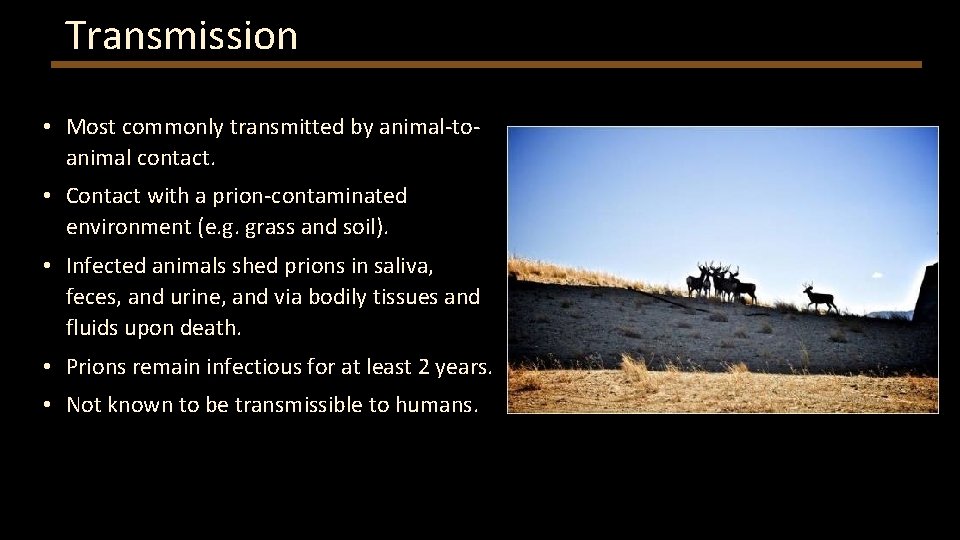 Transmission

• Most commonly transmitted by animal-to-animal contact.

• Contact with a prion-contaminated environment (e.g. grass and soil).

• Infected animals shed prions in saliva, feces, and urine, and via bodily tissues and fluids upon death.

• Prions remain infectious for at least 2 years.

• Not known to be transmissible to humans.